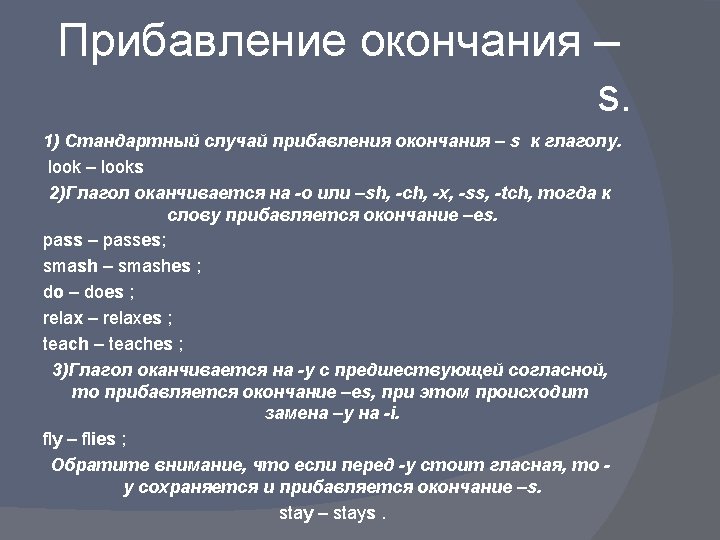 Прибавление окончания – s.

1) Стандартный случай прибавления окончания – s к глаголу.

look – looks

2)Глагол оканчивается на -o или –sh, -ch, -x, -ss, -tch, тогда к слову прибавляется окончание –es.

pass – passes;

smash – smashes ;

do – does ;

relax – relaxes ;

teach – teaches ;

3)Глагол оканчивается на -y с предшествующей согласной, то прибавляется окончание –es, при этом происходит замена –y на -i.

fly – flies ;

Обратите внимание, что если перед -y стоит гласная, то -y сохраняется и прибавляется окончание –s.

stay – stays .